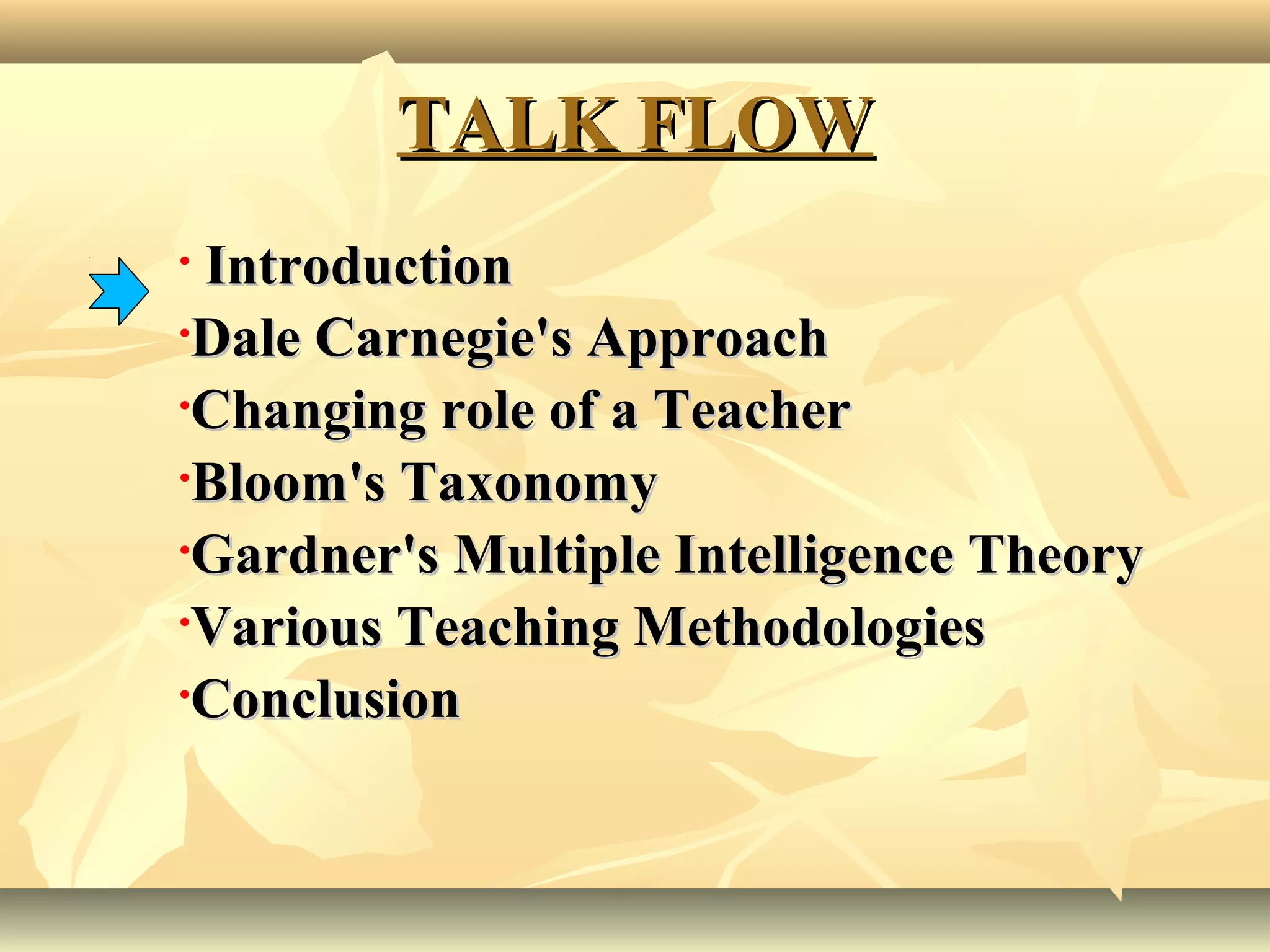 TALK FLOW

· Introduction
·Dale Carnegie's Approach
·Changing role of a Teacher
·Bloom's Taxonomy
·Gardner's Multiple Intelligence Theory
·Various Teaching Methodologies
·Conclusion